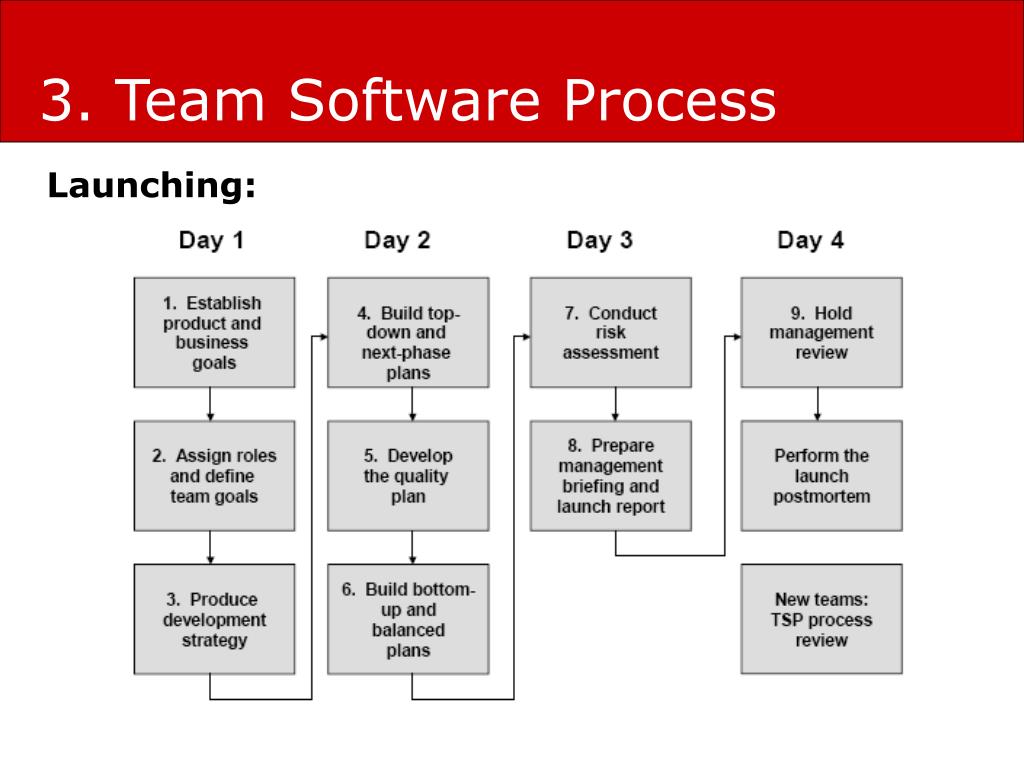 3. Team Software Process

Launching:

Day 1

1. Establish product and business goals

2. Assign roles and define team goals

3. Produce development strategy

Day 2

4. Build top-down and next-phase plans

5. Develop the quality plan

6. Build bottom-up and balanced plans

Day 3

7. Conduct risk assessment

8. Prepare management briefing and launch report

Day 4

9. Hold management review

Perform the launch postmortem

New teams: TSP process review